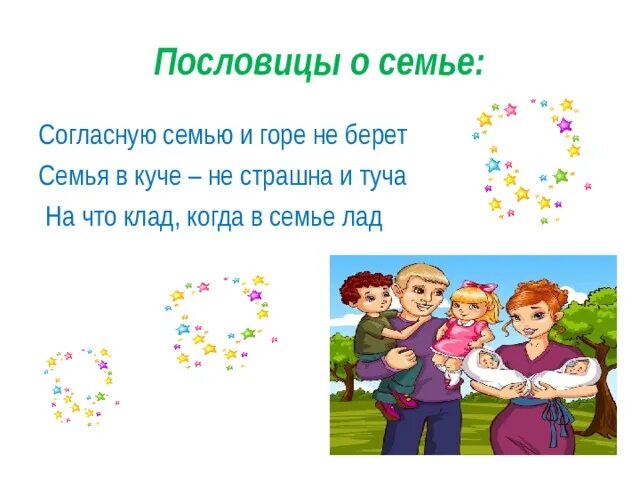 Пословицы о семье:

Согласную семью и горе не берет

Семья в куче – не страшна и туча

На что клад, когда в семье лад